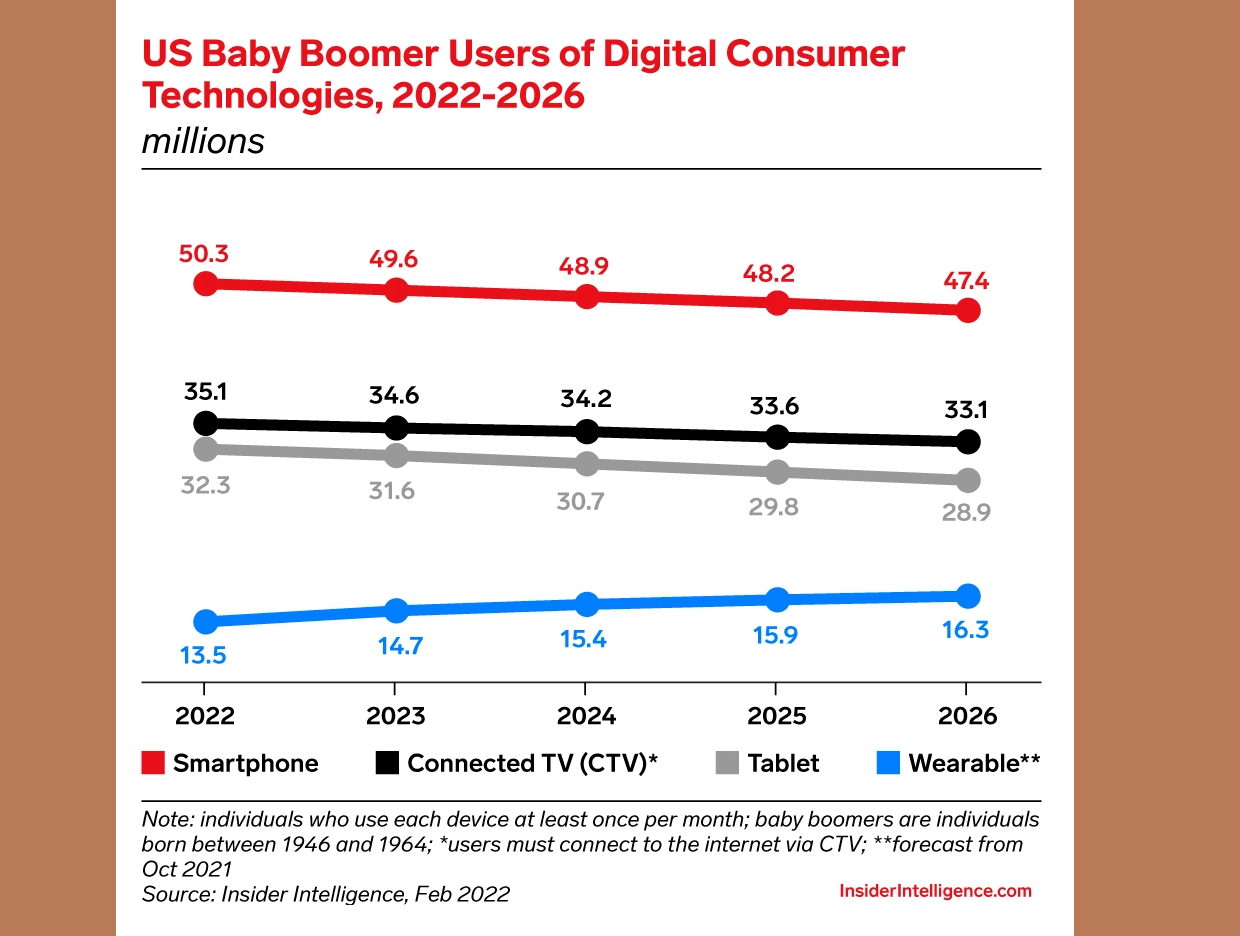 US Baby Boomer Users of Digital Consumer Technologies, 2022-2026
millions

50.3
49.6
48.9
48.2
47.4

35.1
34.6
34.2
33.6
33.1

32.3
31.6
30.7
29.8
28.9

13.5
14.7
15.4
15.9
16.3

2022
2023
2024
2025
2026

Smartphone
Connected TV (CTV)*
Tablet
Wearable**

Note: individuals who use each device at least once per month; baby boomers are individuals born between 1946 and 1964; *users must connect to the internet via CTV; **forecast from Oct 2021
Source: Insider Intelligence, Feb 2022

InsiderIntelligence.com